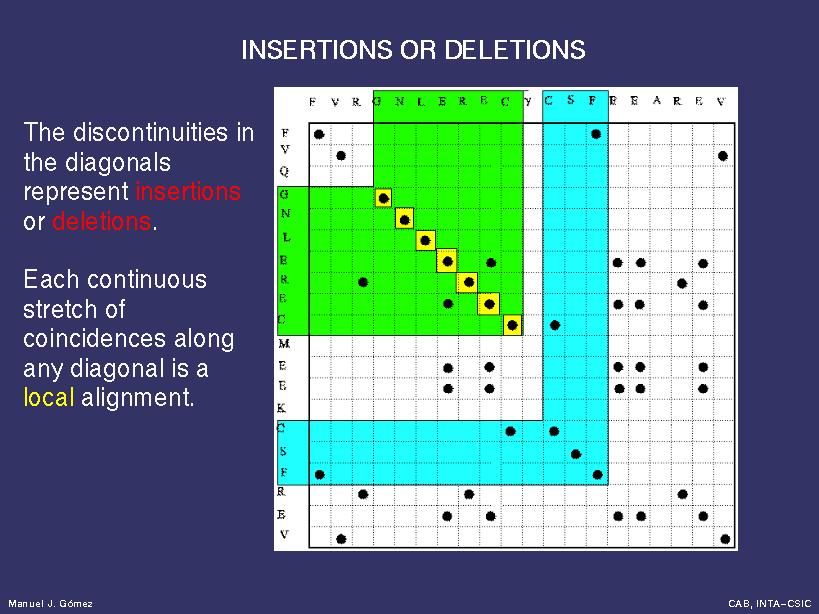 INSERTIONS OR DELETIONS

The discontinuities in the diagonals represent insertions or deletions.

Each continuous stretch of coincidences along any diagonal is a local alignment.

F V R G N L E R E C Y C S F R E A R E V

F V Q G N L E R E C M E E K C S F R E V

Manuel J. Gómez

CAB, INTA-CSIC